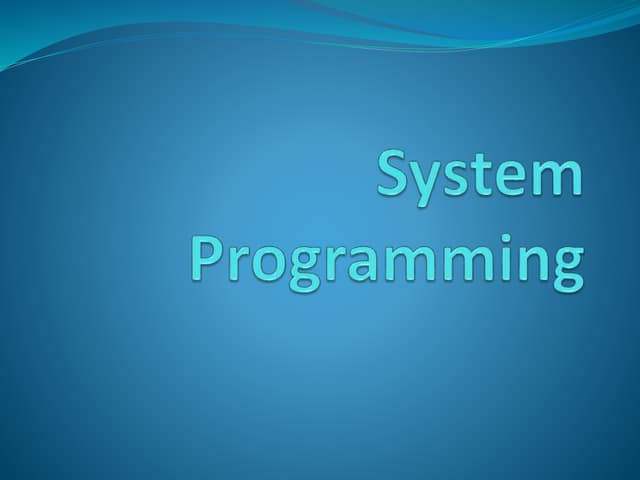 System Programming